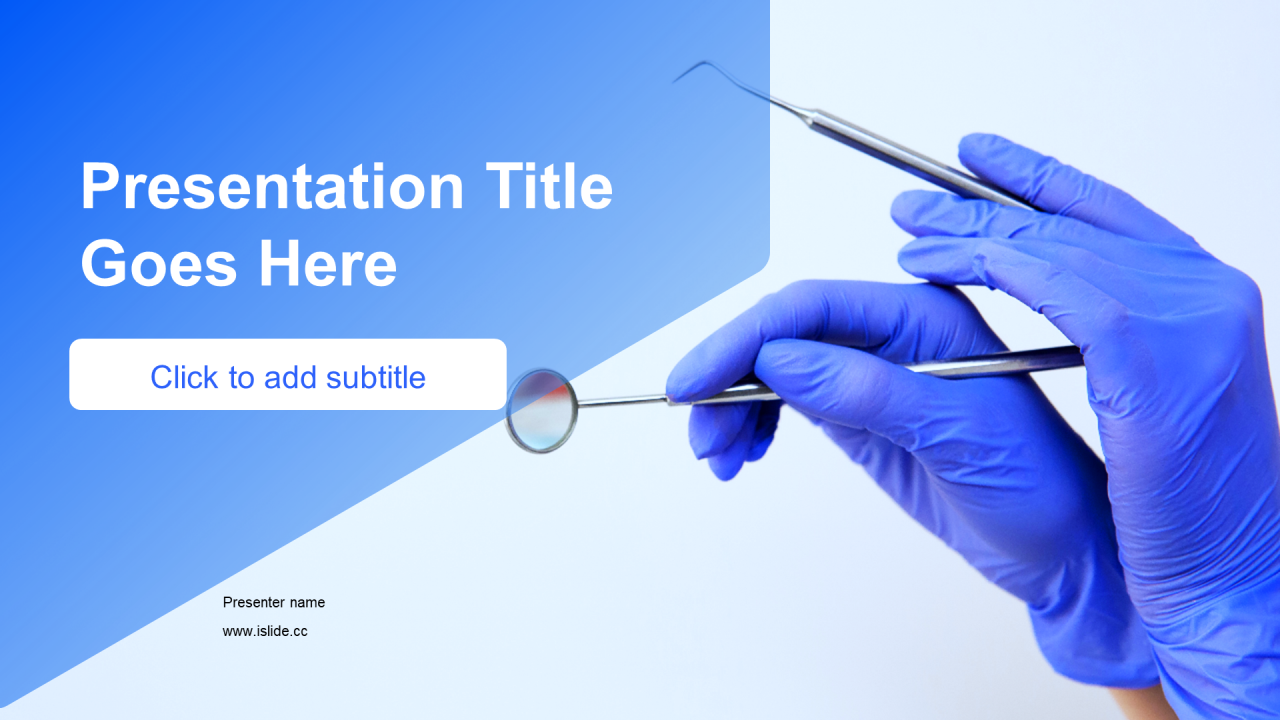 Presentation Title Goes Here

Click to add subtitle

Presenter name

www.islide.cc